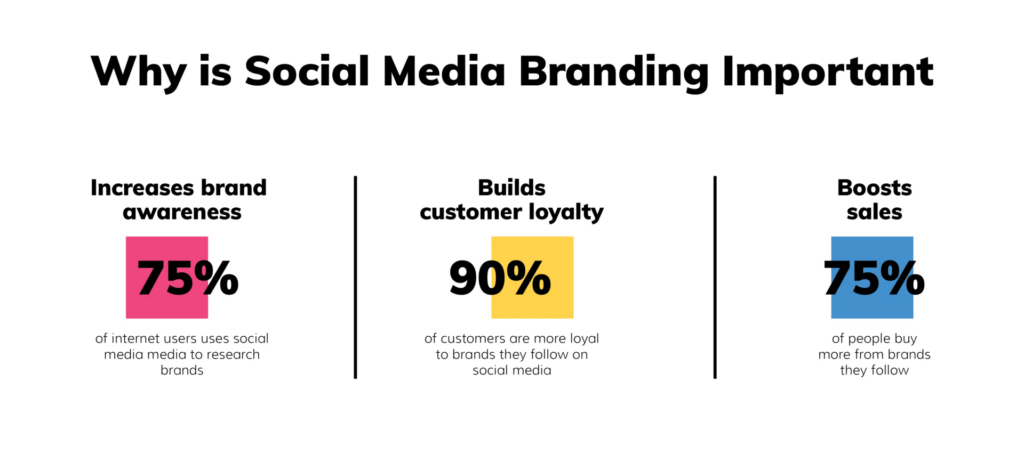 Why is Social Media Branding Important

Increases brand awareness

75%

of internet users uses social media media to research brands

Builds customer loyalty

90%

of customers are more loyal to brands they follow on social media

Boosts sales

75%

of people buy more from brands they follow